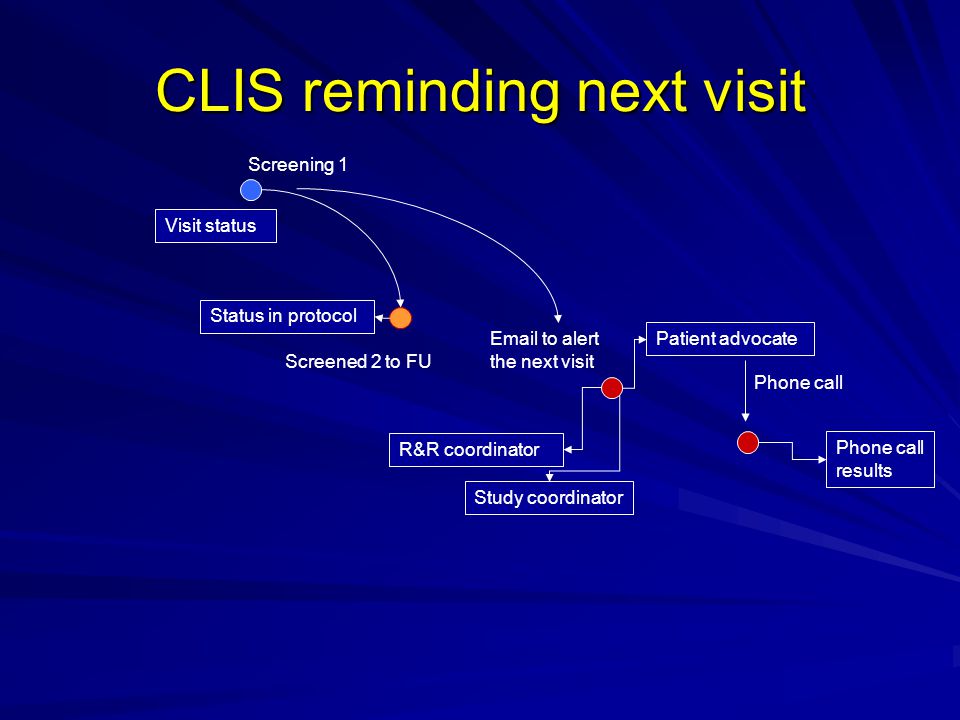 CLIS reminding next visit

Screening 1

Visit status

Status in protocol

Screened 2 to FU

Email to alert the next visit

Patient advocate

Phone call

R&R coordinator

Study coordinator

Phone call results